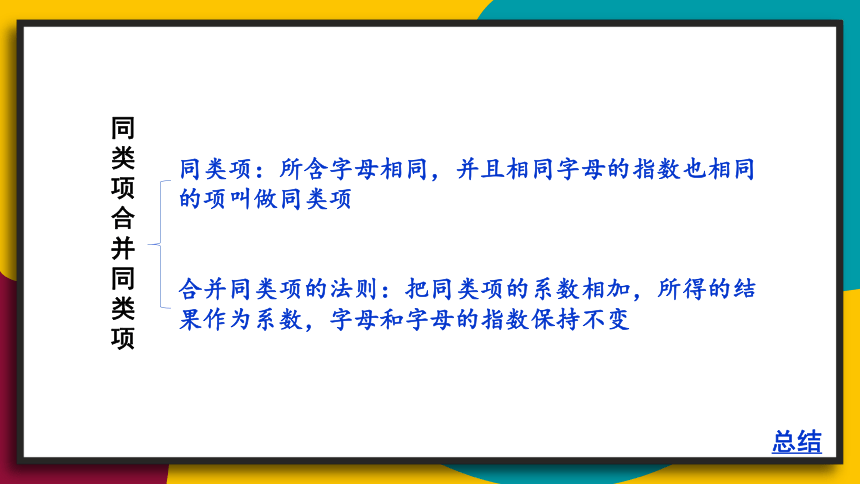 同类项合并同类项

同类项：所含字母相同，并且相同字母的指数也相同的项叫做同类项

合并同类项的法则：把同类项的系数相加，所得的结果作为系数，字母和字母的指数保持不变

总结